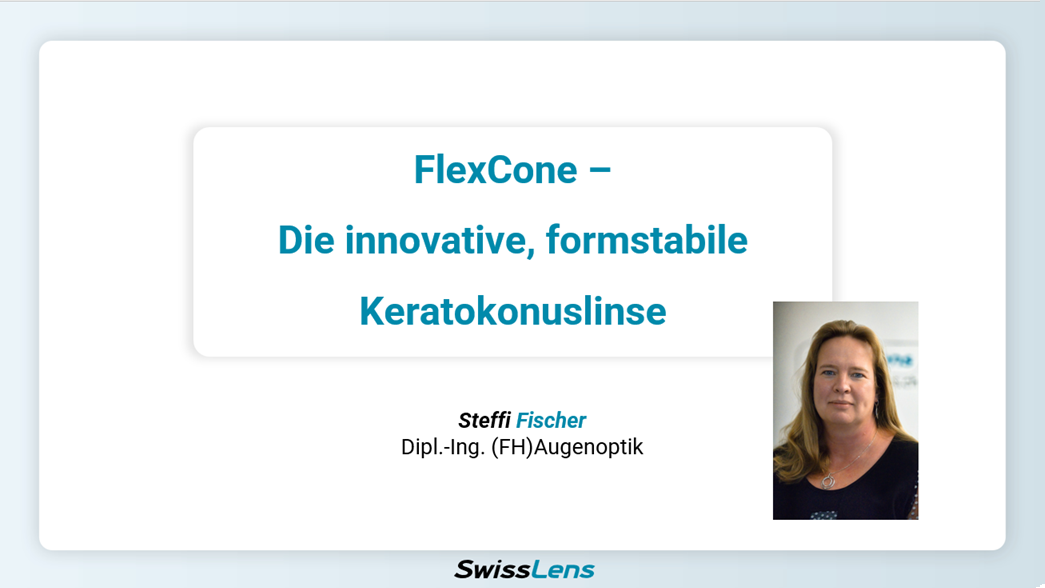 FlexCone –

Die innovative, formstabile

Keratokonuslinse

Steffi Fischer
Dipl.-Ing. (FH)Augenoptik

SwissLens